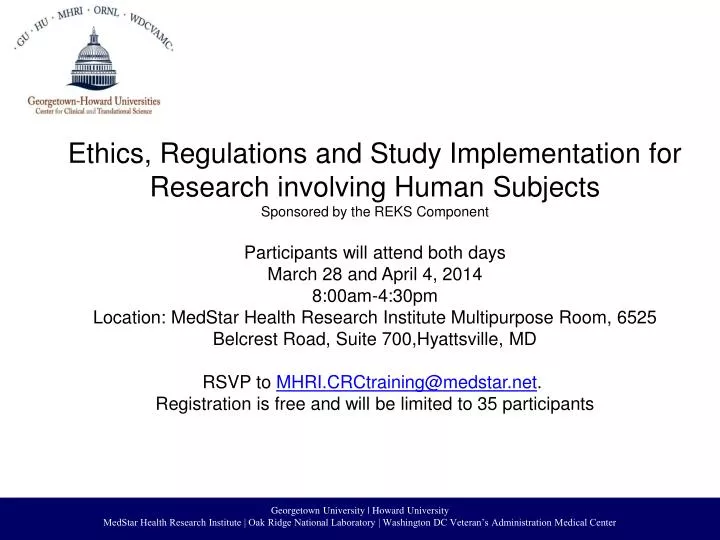 · GU · HU · MHRI · ORNL · WDCVAMC ·

Georgetown-Howard Universities
Center for Clinical and Translational Science

Ethics, Regulations and Study Implementation for Research involving Human Subjects
Sponsored by the REKS Component

Participants will attend both days
March 28 and April 4, 2014
8:00am-4:30pm
Location: MedStar Health Research Institute Multipurpose Room, 6525 Belcrest Road, Suite 700,Hyattsville, MD

RSVP to MHRI.CRCtraining@medstar.net.
Registration is free and will be limited to 35 participants

Georgetown University | Howard University
MedStar Health Research Institute | Oak Ridge National Laboratory | Washington DC Veteran's Administration Medical Center